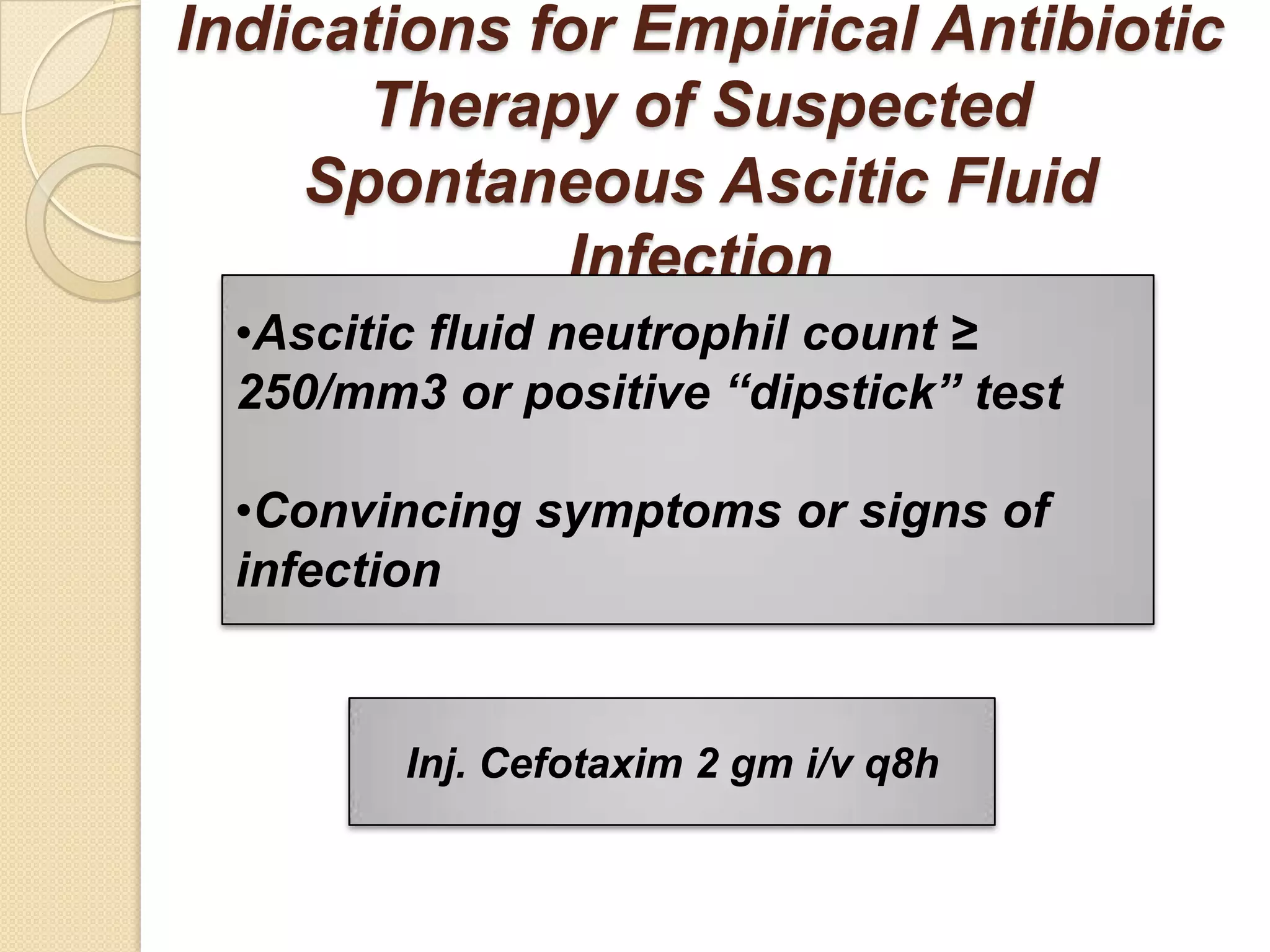 Indications for Empirical Antibiotic Therapy of Suspected Spontaneous Ascitic Fluid Infection

•Ascitic fluid neutrophil count ≥ 250/mm3 or positive “dipstick” test

•Convincing symptoms or signs of infection

Inj. Cefotaxim 2 gm i/v q8h